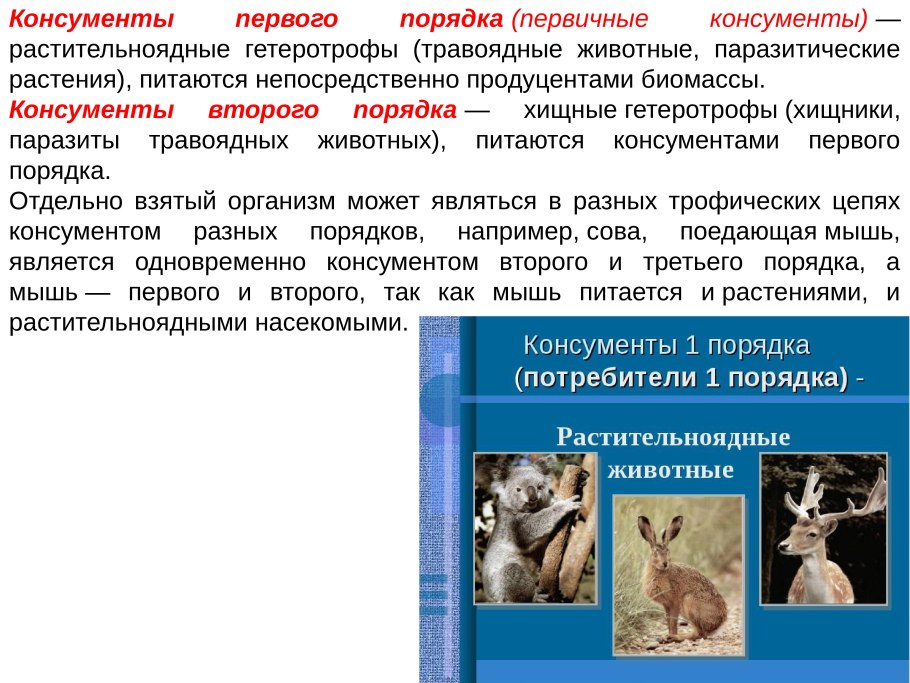 Консументы первого порядка (первичные консументы) — растительноядные гетеротрофы (травоядные животные, паразитические растения), питаются непосредственно продуцентами биомассы.
Консументы второго порядка — хищные гетеротрофы (хищники, паразиты травоядных животных), питаются консументами первого порядка.
Отдельно взятый организм может являться в разных трофических цепях консументом разных порядков, например, сова, поедающая мышь, является одновременно консументом второго и третьего порядка, а мышь — первого и второго, так как мышь питается и растениями, и растительноядными насекомыми.

Консументы 1 порядка
(потребители 1 порядка) -

Растительноядные животные